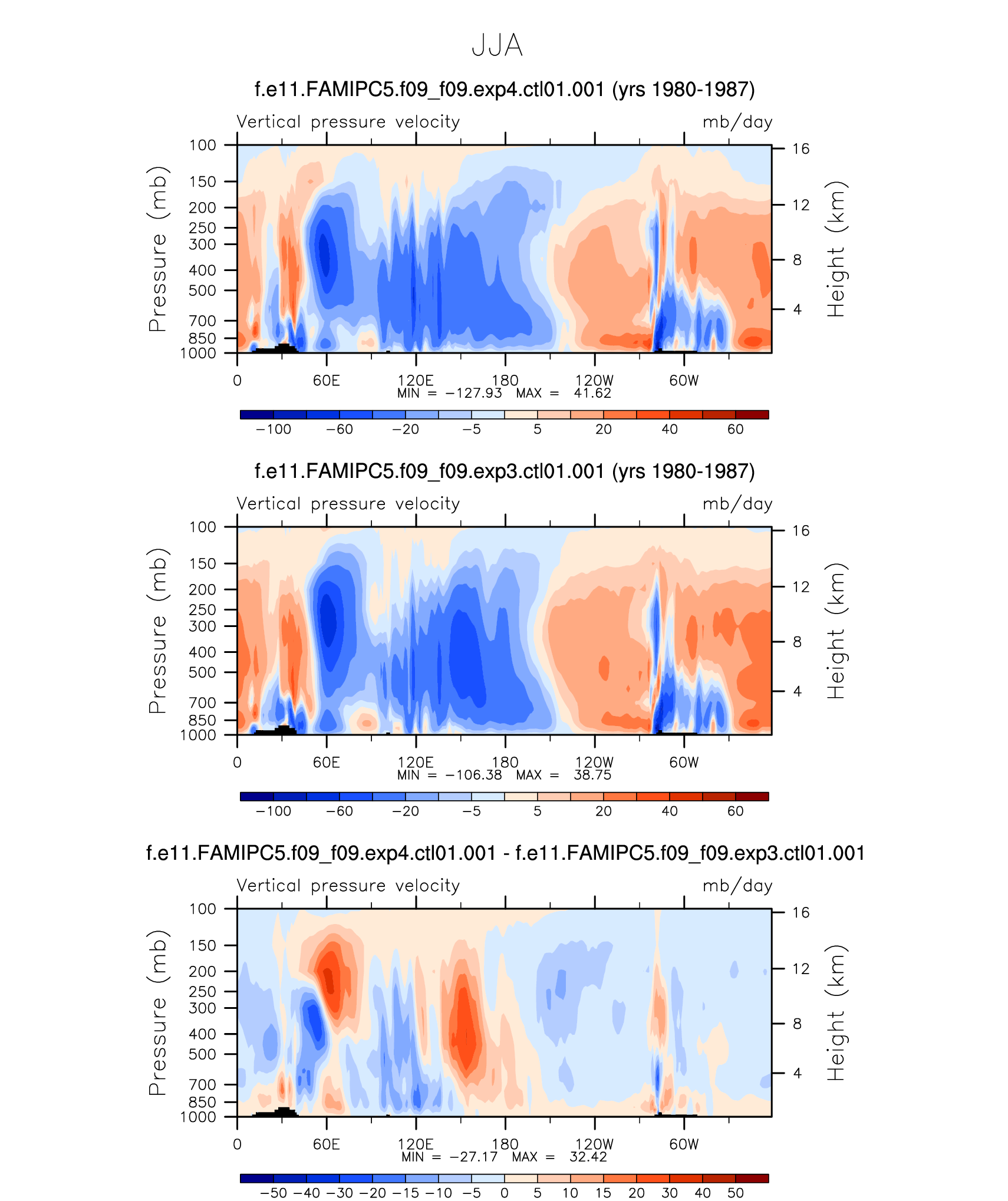 JJA

f.e11.FAMIPC5.f09_f09.exp4.ctl01.001 (yrs 1980-1987)

Vertical pressure velocity mb/day

Pressure (mb)
100
150
200
250
300
400
500
700
850
1000

Height (km)
16
12
8
4

0 60E 120E 180 120W 60W
MIN = −127.93 MAX = 41.62

−100 −60 −20 −5 5 20 40 60

f.e11.FAMIPC5.f09_f09.exp3.ctl01.001 (yrs 1980-1987)

Vertical pressure velocity mb/day

Pressure (mb)
100
150
200
250
300
400
500
700
850
1000

Height (km)
16
12
8
4

0 60E 120E 180 120W 60W
MIN = −106.38 MAX = 38.75

−100 −60 −20 −5 5 20 40 60

f.e11.FAMIPC5.f09_f09.exp4.ctl01.001 - f.e11.FAMIPC5.f09_f09.exp3.ctl01.001

Vertical pressure velocity mb/day

Pressure (mb)
100
150
200
250
300
400
500
700
850
1000

Height (km)
16
12
8
4

0 60E 120E 180 120W 60W
MIN = −27.17 MAX = 32.42

−50 −40 −30 −20 −15 −10 −5 0 5 10 15 20 30 40 50